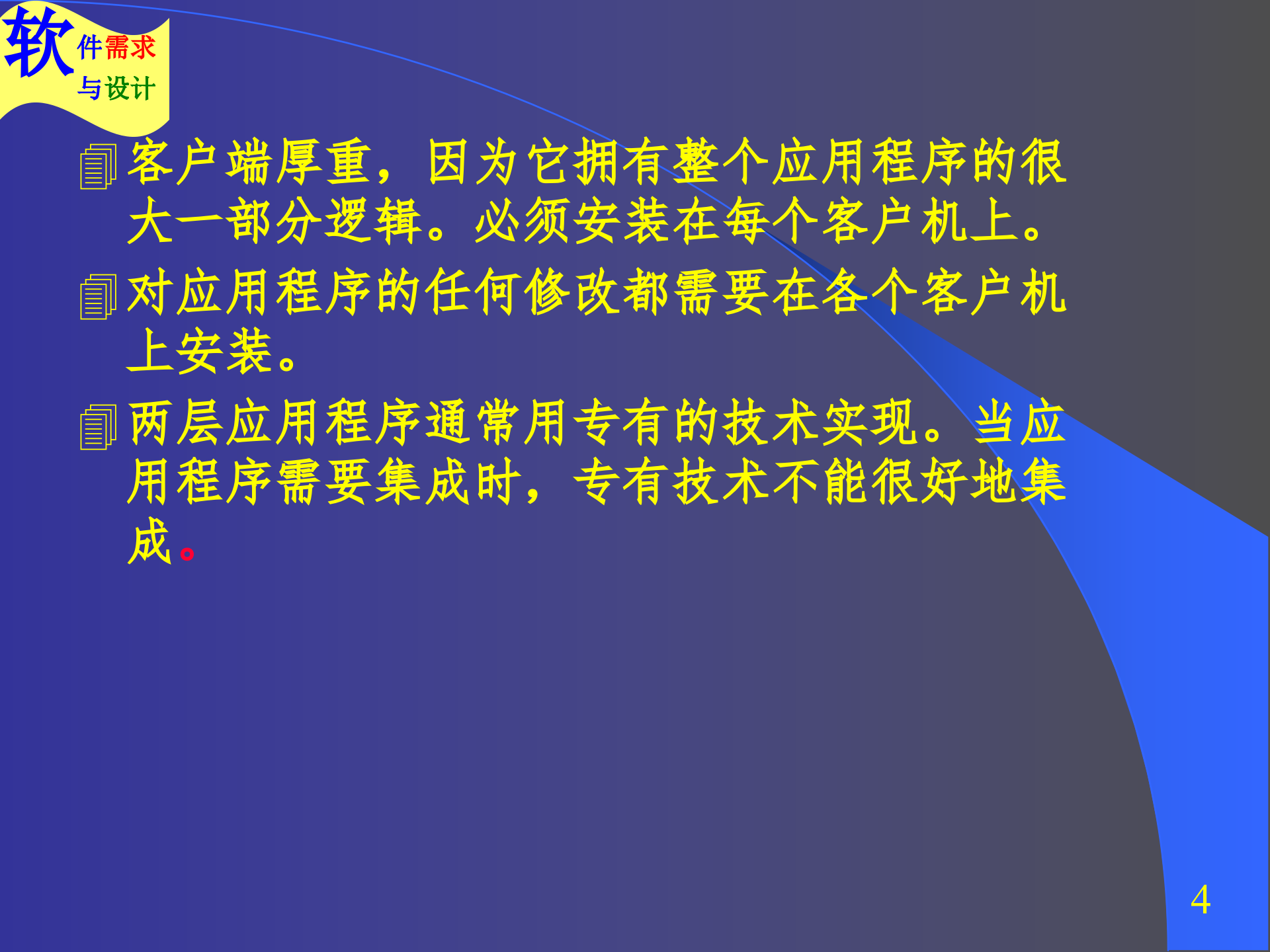 软件需求与设计

客户端厚重，因为它拥有整个应用程序的很大一部分逻辑。必须安装在每个客户机上。

对应用程序的任何修改都需要在各个客户机上安装。

两层应用程序通常用专有的技术实现。当应用程序需要集成时，专有技术不能很好地集成。

4